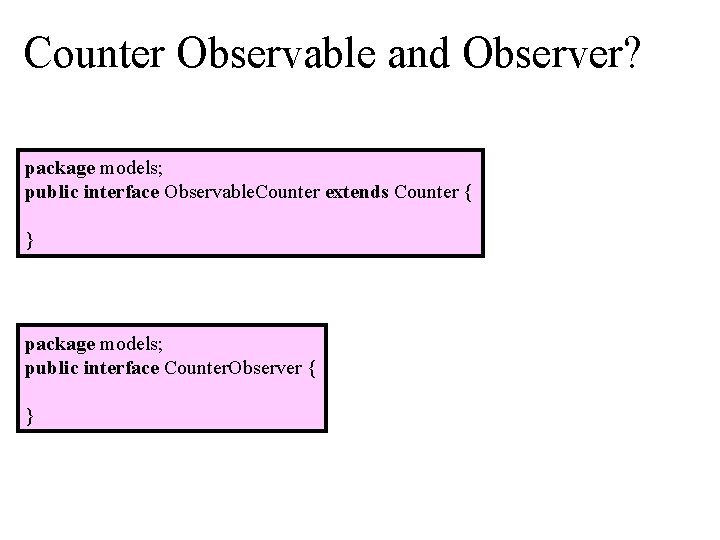 Counter Observable and Observer?

package models;
public interface ObservableCounter extends Counter {

}

package models;
public interface CounterObserver {

}